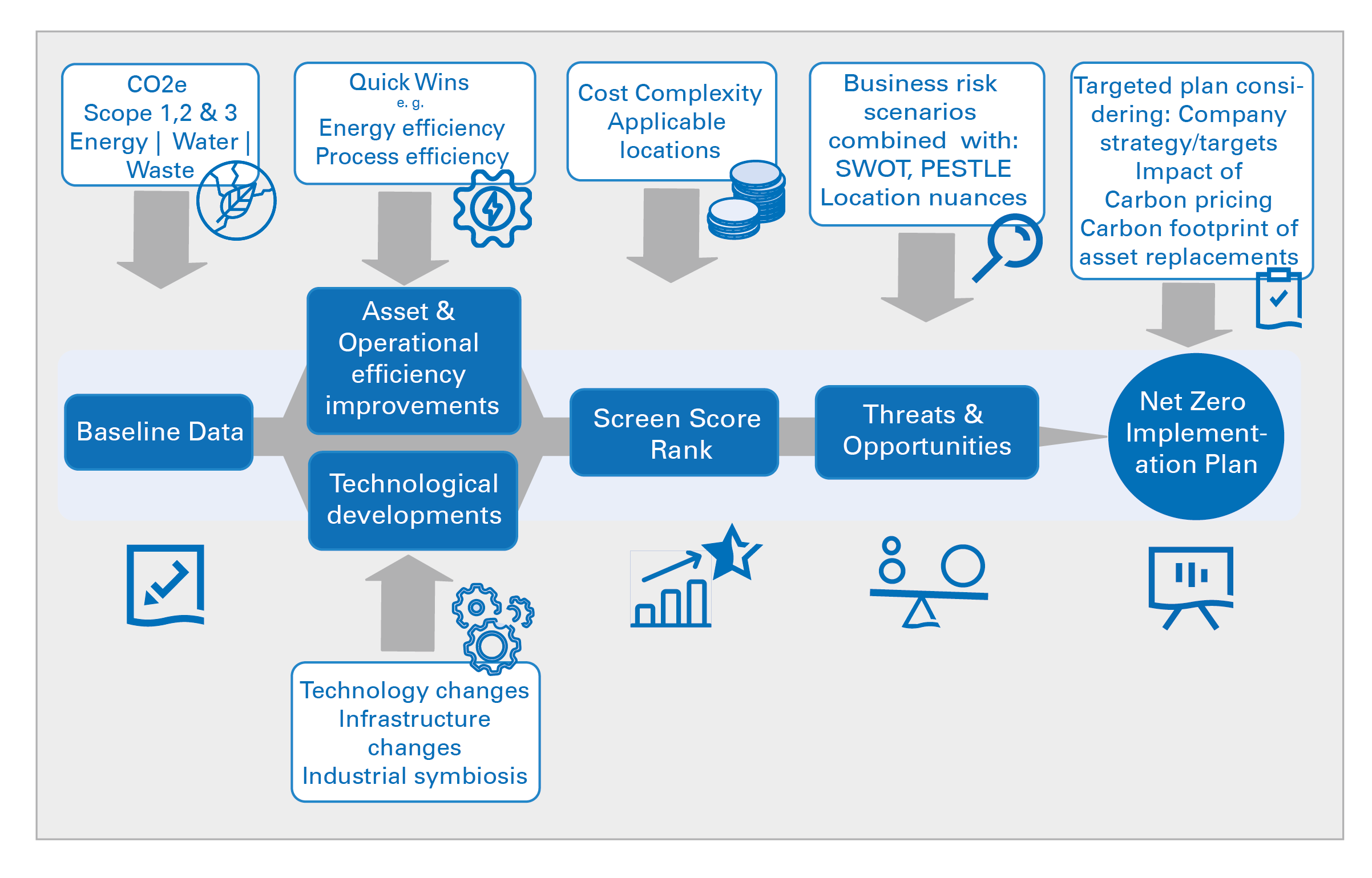 CO2e
Scope 1,2 & 3
Energy | Water | Waste

Quick Wins
e. g.
Energy efficiency
Process efficiency

Cost Complexity
Applicable locations

Business risk scenarios combined with:
SWOT, PESTLE
Location nuances

Targeted plan considering: Company strategy/targets
Impact of Carbon pricing
Carbon footprint of asset replacements

Baseline Data

Asset & Operational efficiency improvements

Technological developments

Screen Score Rank

Threats & Opportunities

Net Zero Implementation Plan

Technology changes
Infrastructure changes
Industrial symbiosis